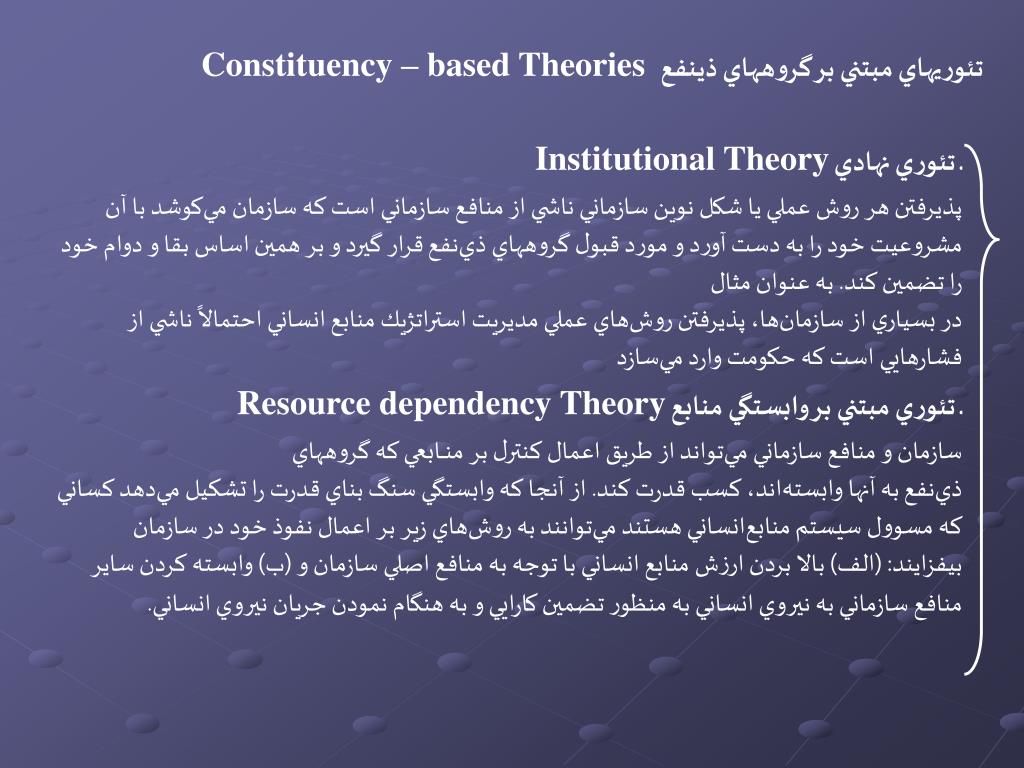 تئوريهاي مبتني برگروههاي ذينفع Constituency – based Theories

.تئوري نهادي Institutional Theory

پذيرفتن هر روش عملي يا شكل نوين سازماني ناشي از منافع سازماني است كه سازمان مي‌كوشد با آن مشروعيت خود را به دست آورد و مورد قبول گروههاي ذي‌نفع قرار گيرد و بر همين اساس بقا و دوام خود را تضمين كند. به عنوان مثال

در بسياري از سازمان‌ها، پذيرفتن روش‌هاي عملي مديريت استراتژيك منابع انساني احتمالاً ناشي از فشارهايي است كه حكومت وارد مي‌سازد

.تئوري مبتني بروابستگي منابع Resource dependency Theory

سازمان و منافع سازماني مي‌تواند از طريق اعمال كنترل بر منابعي كه گروههاي ذي‌نفع به آنها وابسته‌اند، كسب قدرت كند. از آنجا كه وابستگي سنگ بناي قدرت را تشكيل مي‌دهد كساني كه مسوول سيستم منابع‌انساني هستند مي‌توانند به روش‌هاي زير بر اعمال نفوذ خود در سازمان بيفزايند: (الف) بالا بردن ارزش منابع انساني با توجه به منافع اصلي سازمان و (ب) وابسته كردن ساير منافع سازماني به نيروي انساني به منظور تضمين كارايي و به هنگام نمودن جريان نيروي انساني.